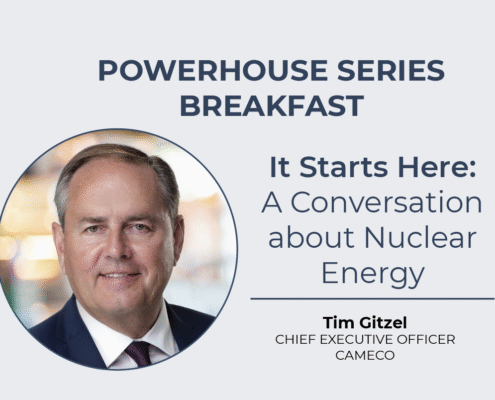 POWERHOUSE SERIES BREAKFAST

It Starts Here: A Conversation about Nuclear Energy

Tim Gitzel
CHIEF EXECUTIVE OFFICER
CAMECO